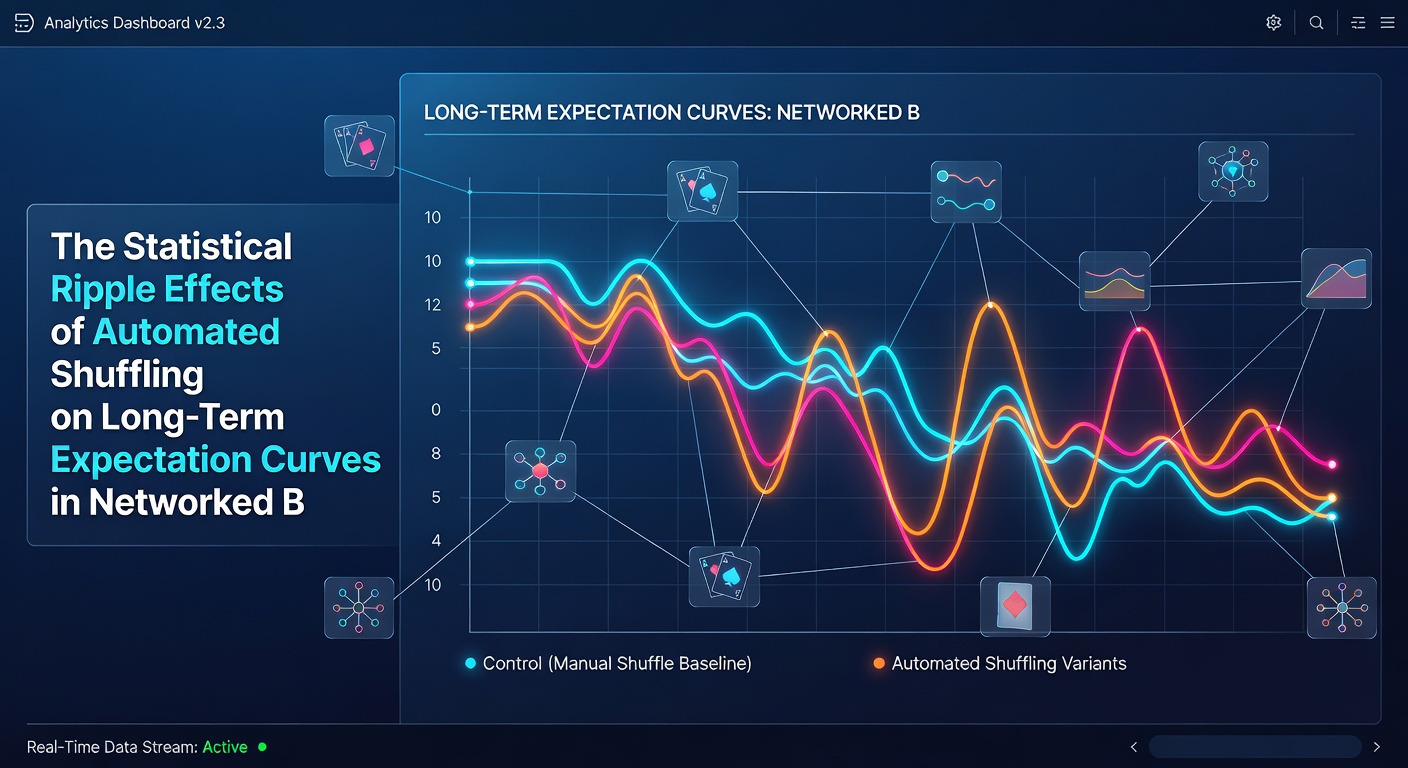 Analytics Dashboard v2.3

The Statistical Ripple Effects of Automated Shuffling on Long-Term Expectation Curves in Networked B

LONG-TERM EXPECTATION CURVES: NETWORKED B

10
10
12
5
0
8
5
4
10

Control (Manual Shuffle Baseline)
Automated Shuffling Variants

Real-Time Data Stream: Active